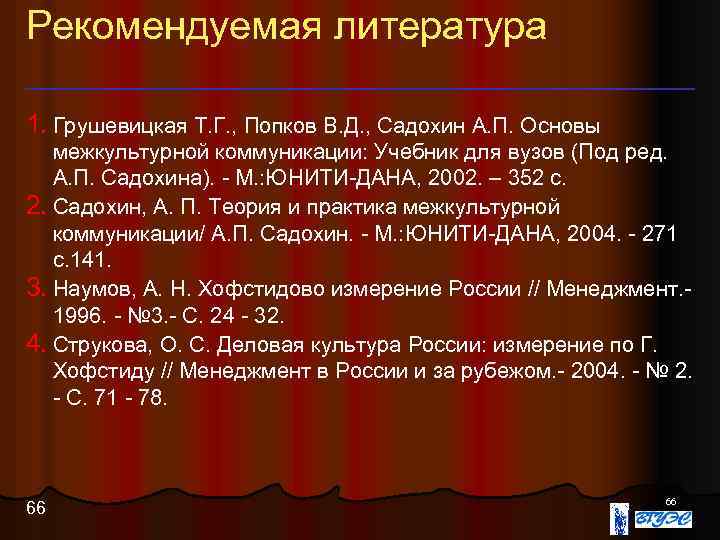 Рекомендуемая литература

1. Грушевицкая Т.Г., Попков В.Д., Садохин А.П. Основы межкультурной коммуникации: Учебник для вузов (Под ред. А.П. Садохина). - М.:ЮНИТИ-ДАНА, 2002. – 352 с.

2. Садохин, А. П. Теория и практика межкультурной коммуникации/ А.П. Садохин. - М.:ЮНИТИ-ДАНА, 2004. - 271 с.141.

3. Наумов, А. Н. Хофстидово измерение России // Менеджмент.- 1996. - №3.- С. 24 - 32.

4. Струкова, О. С. Деловая культура России: измерение по Г. Хофстиду // Менеджмент в России и за рубежом.- 2004. - № 2. - С. 71 - 78.

66

66

ВГУЭС